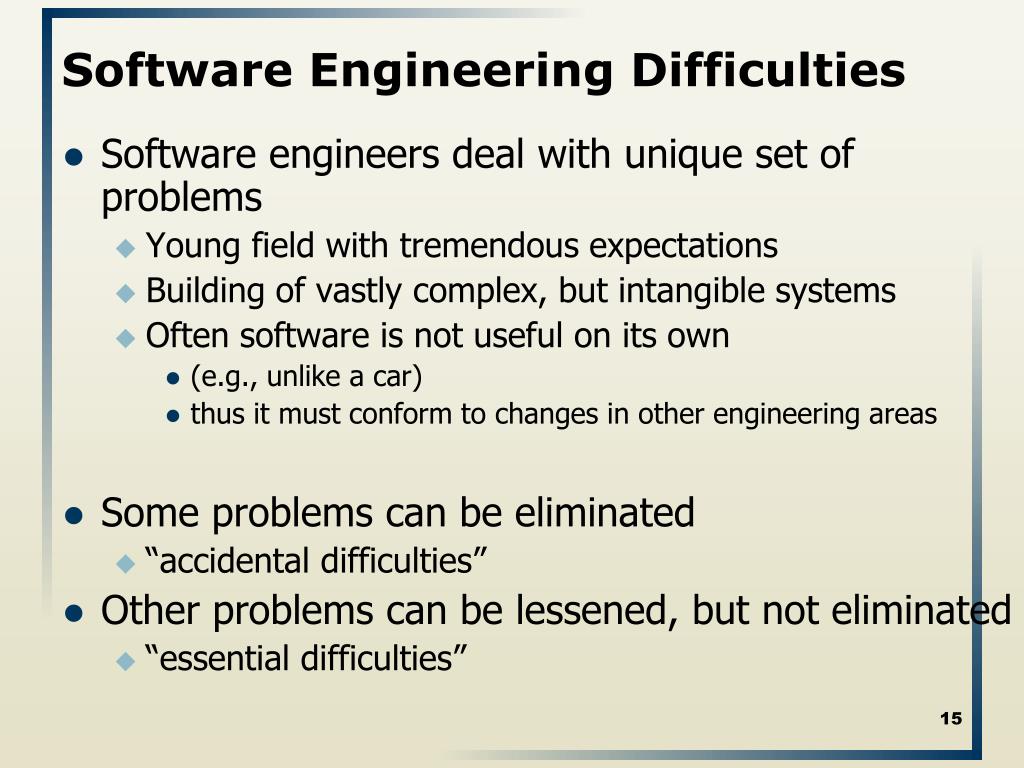 Software Engineering Difficulties

- Software engineers deal with unique set of problems
  - Young field with tremendous expectations
  - Building of vastly complex, but intangible systems
  - Often software is not useful on its own
    - (e.g., unlike a car)
    - thus it must conform to changes in other engineering areas

- Some problems can be eliminated
  - “accidental difficulties”
- Other problems can be lessened, but not eliminated
  - “essential difficulties”

15